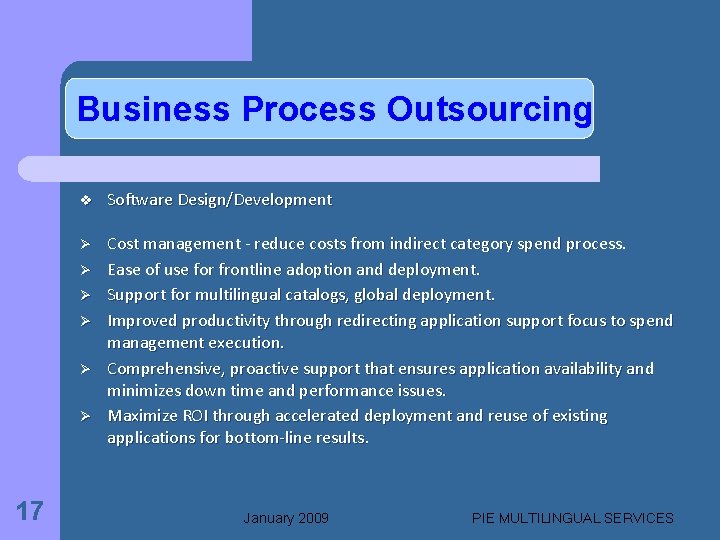 Business Process Outsourcing

❖ Software Design/Development

➢ Cost management - reduce costs from indirect category spend process.
➢ Ease of use for frontline adoption and deployment.
➢ Support for multilingual catalogs, global deployment.
➢ Improved productivity through redirecting application support focus to spend management execution.
➢ Comprehensive, proactive support that ensures application availability and minimizes down time and performance issues.
➢ Maximize ROI through accelerated deployment and reuse of existing applications for bottom-line results.

17

January 2009

PIE MULTILINGUAL SERVICES